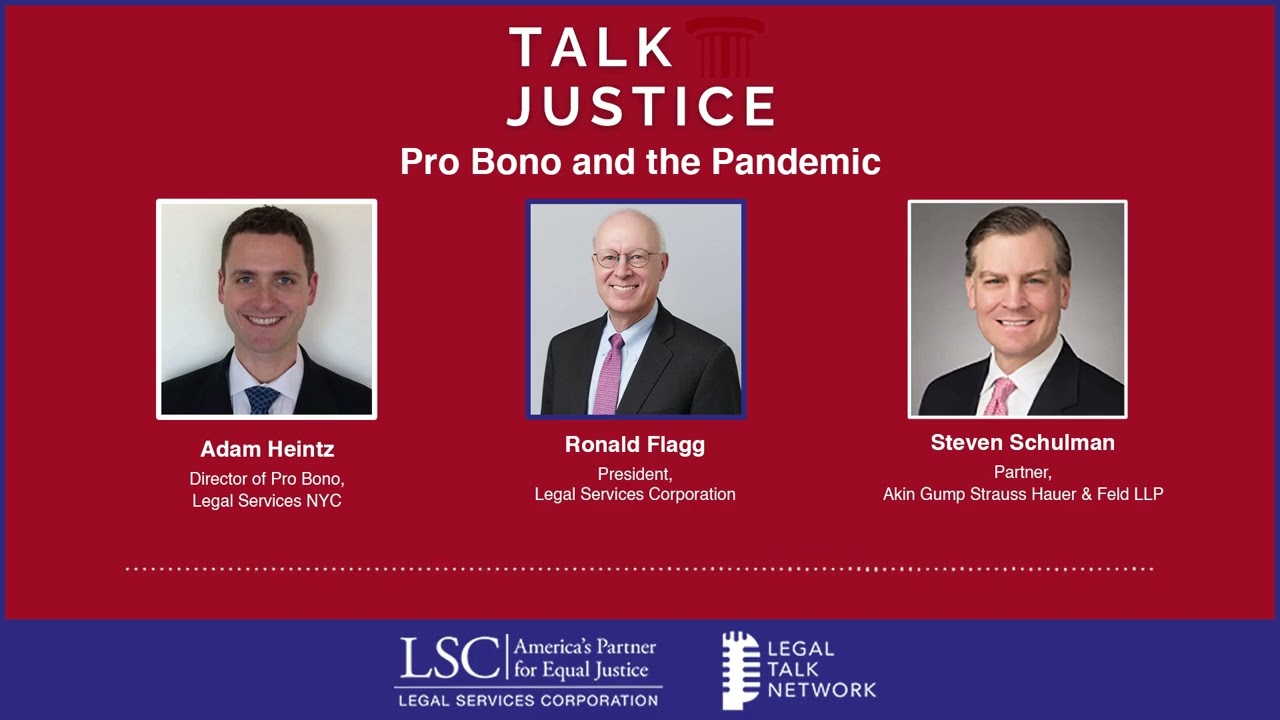 TALK JUSTICE
Pro Bono and the Pandemic

Adam Heintz
Director of Pro Bono, Legal Services NYC

Ronald Flagg
President, Legal Services Corporation

Steven Schulman
Partner, Akin Gump Strauss Hauer & Feld LLP

LSC America's Partner for Equal Justice
LEGAL SERVICES CORPORATION

LEGAL TALK NETWORK